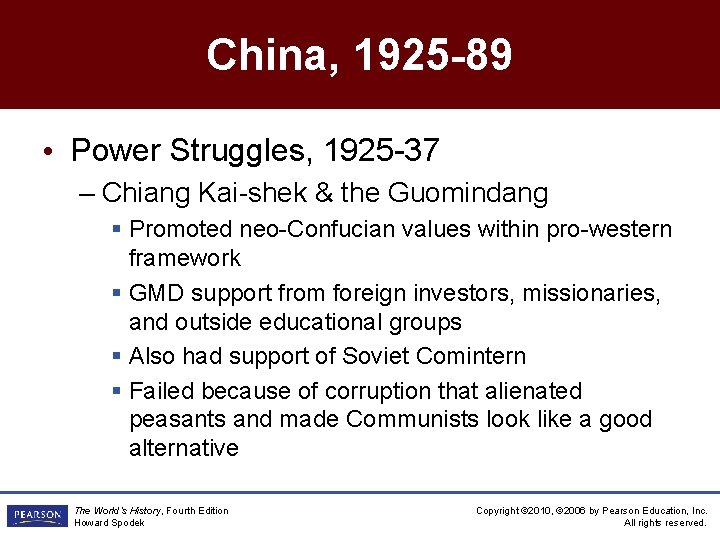 China, 1925-89

• Power Struggles, 1925-37
– Chiang Kai-shek & the Guomindang
▪ Promoted neo-Confucian values within pro-western framework
▪ GMD support from foreign investors, missionaries, and outside educational groups
▪ Also had support of Soviet Comintern
▪ Failed because of corruption that alienated peasants and made Communists look like a good alternative

PEARSON
The World's History, Fourth Edition
Howard Spodek

Copyright ©2010, ©2006 by Pearson Education, Inc.
All rights reserved.